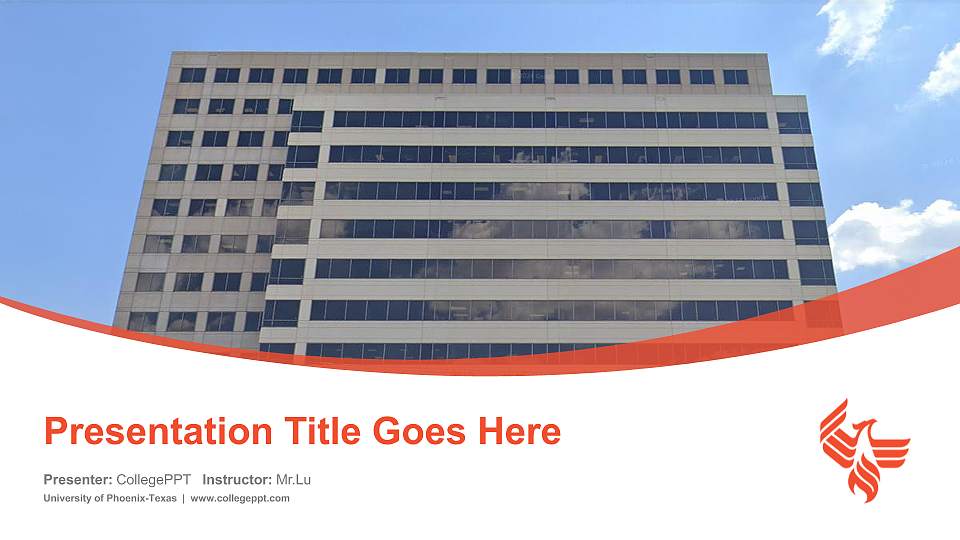 Presentation Title Goes Here

Presenter: CollegePPT Instructor: Mr.Lu
University of Phoenix-Texas | www.collegeppt.com